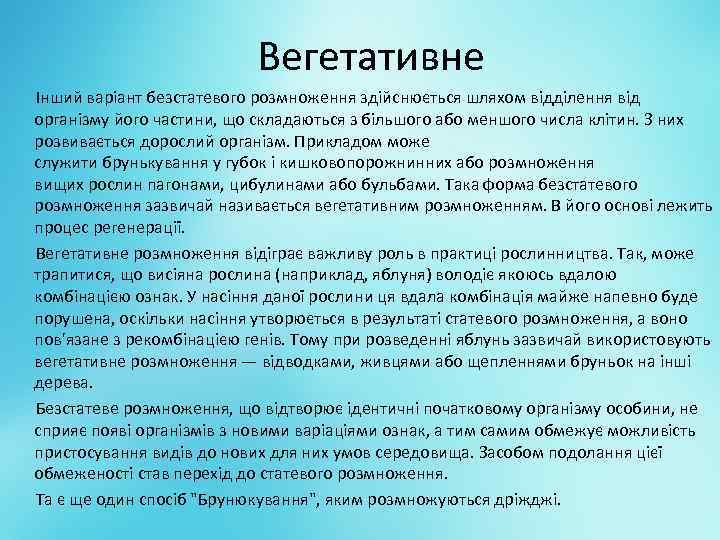 Вегетативне

Інший варіант безстатевого розмноження здійснюється шляхом відділення від організму його частини, що складаються з більшого або меншого числа клітин. З них розвивається дорослий організм. Прикладом може служити брунькування у губок і кишковопорожнинних або розмноження вищих рослин пагонами, цибулинами або бульбами. Така форма безстатевого розмноження зазвичай називається вегетативним розмноженням. В його основі лежить процес регенерації.

Вегетативне розмноження відіграє важливу роль в практиці рослинництва. Так, може трапитися, що висіяна рослина (наприклад, яблуня) володіє якоюсь вдалою комбінацією ознак. У насіння даної рослини ця вдала комбінація майже напевно буде порушена, оскільки насіння утворюється в результаті статевого розмноження, а воно пов'язане з рекомбінацією генів. Тому при розведенні яблунь зазвичай використовують вегетативне розмноження — відводками, живцями або щепленнями бруньок на інші дерева.

Безстатеве розмноження, що відтворює ідентичні початковому організму особини, не сприяє появі організмів з новими варіаціями ознак, а тим самим обмежує можливість пристосування видів до нових для них умов середовища. Засобом подолання цієї обмеженості став перехід до статевого розмноження.

Та є ще один спосіб "Брунюкування", яким розмножуються дріжджі.